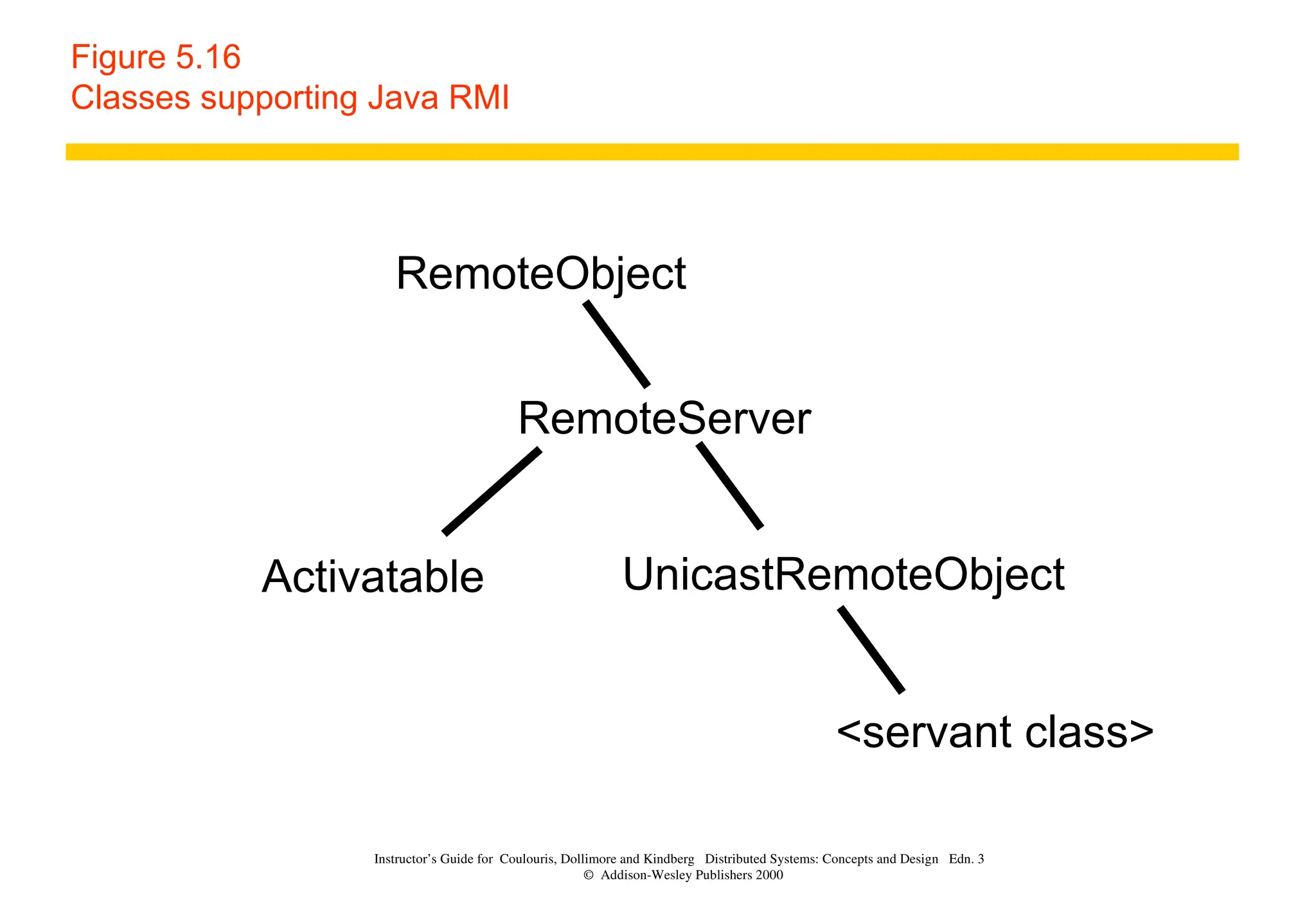 Figure 5.16
Classes supporting Java RMI

RemoteObject

RemoteServer

Activatable

UnicastRemoteObject

<servant class>

Instructor's Guide for Coulouris, Dollimore and Kindberg Distributed Systems: Concepts and Design Edn. 3
© Addison-Wesley Publishers 2000